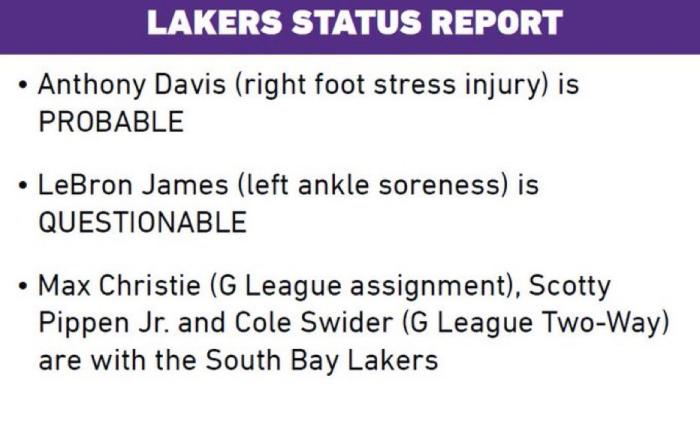 LAKERS STATUS REPORT

• Anthony Davis (right foot stress injury) is PROBABLE

• LeBron James (left ankle soreness) is QUESTIONABLE

• Max Christie (G League assignment), Scotty Pippen Jr. and Cole Swider (G League Two-Way) are with the South Bay Lakers